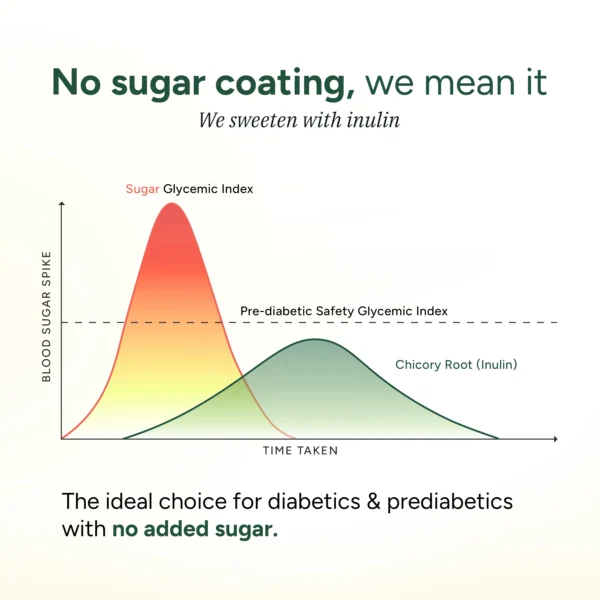 No sugar coating, we mean it

We sweeten with inulin

Sugar Glycemic Index

BLOOD SUGAR SPIKE

Pre-diabetic Safety Glycemic Index

Chicory Root (Inulin)

TIME TAKEN

The ideal choice for diabetics & prediabetics with no added sugar.